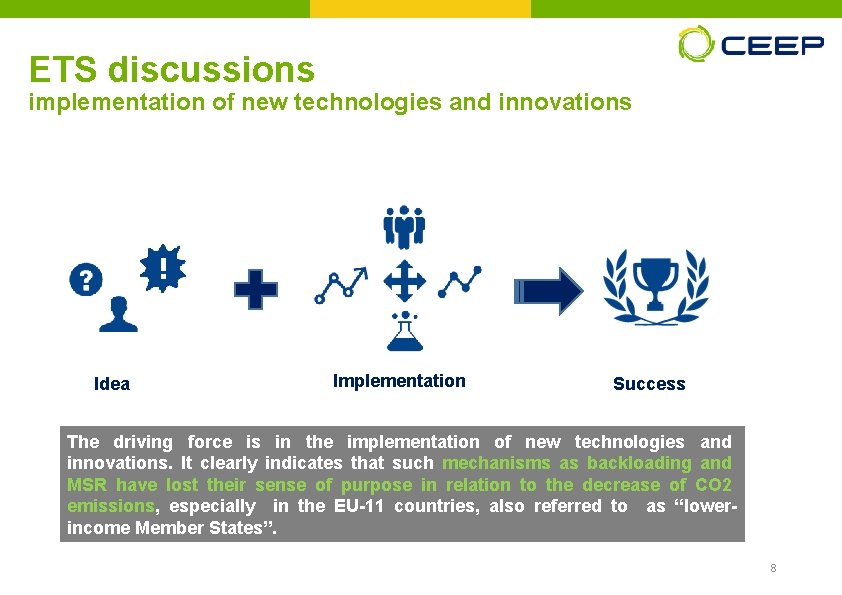 CEEP

ETS discussions
implementation of new technologies and innovations

Idea

Implementation

Success

The driving force is in the implementation of new technologies and innovations. It clearly indicates that such mechanisms as backloading and MSR have lost their sense of purpose in relation to the decrease of CO2 emissions, especially in the EU-11 countries, also referred to as “lower-income Member States”.

8